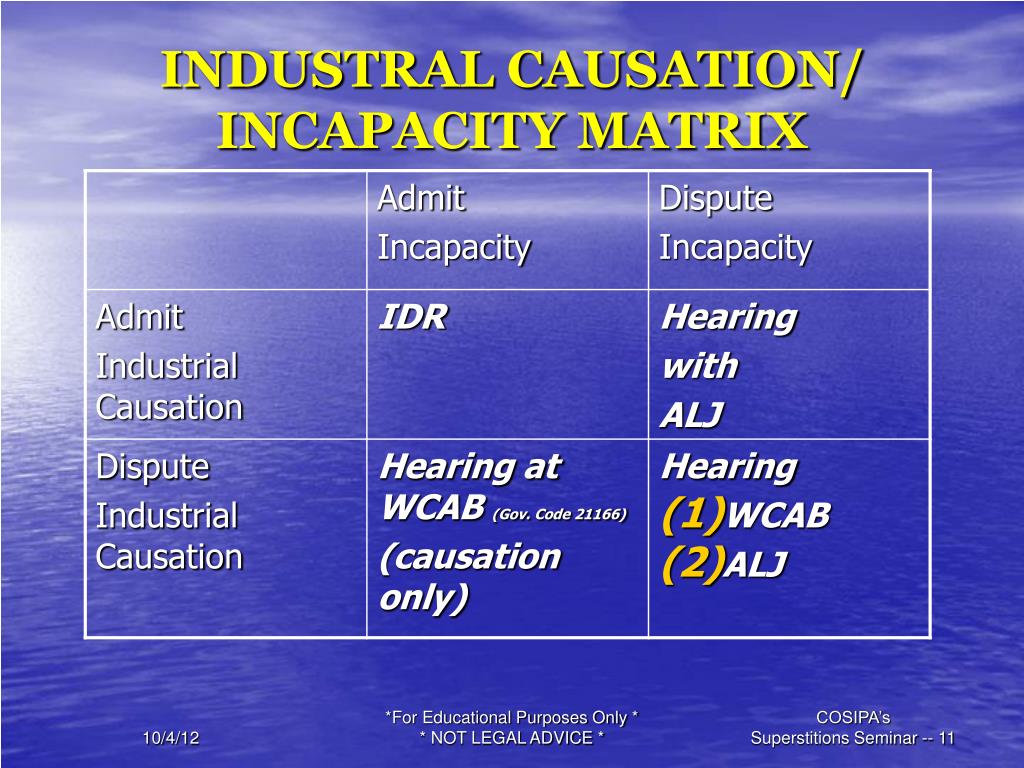 INDUSTRAL CAUSATION/ INCAPACITY MATRIX

| | Admit Incapacity | Dispute Incapacity |
|---|---|---|
| Admit Industrial Causation | IDR | Hearing with ALJ |
| Dispute Industrial Causation | Hearing at WCAB (Gov. Code 21166) (causation only) | Hearing (1)WCAB (2)ALJ |

10/4/12

*For Educational Purposes Only * * NOT LEGAL ADVICE *

COSIPA's Superstitions Seminar -- 11